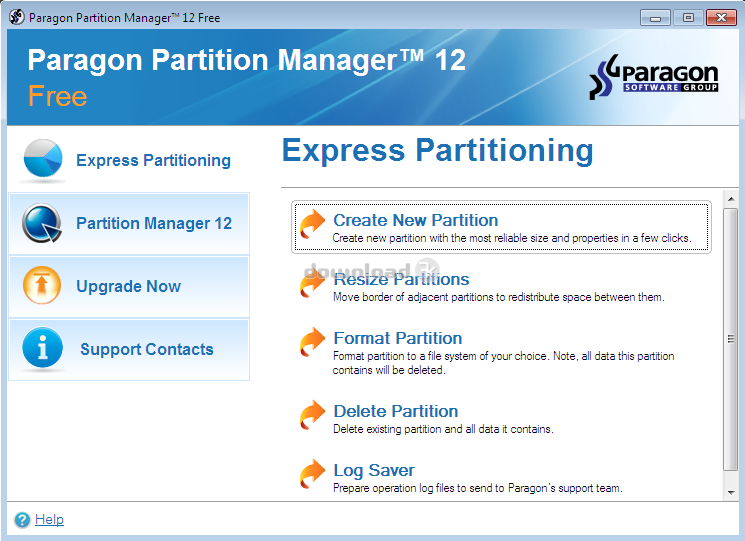 Paragon Partition Manager™ 12 Free

Paragon Partition Manager™ 12
Free

Paragon
SOFTWARE GROUP

Express Partitioning

Partition Manager 12

Upgrade Now

Support Contacts

Express Partitioning

Create New Partition
Create new partition with the most reliable size and properties in a few clicks.

download

Resize Partitions
Move border of adjacent partitions to redistribute space between them.

Format Partition
Format partition to a file system of your choice. Note, all data this partition contains will be deleted.

Delete Partition
Delete existing partition and all data it contains.

Log Saver
Prepare operation log files to send to Paragon's support team.

Help